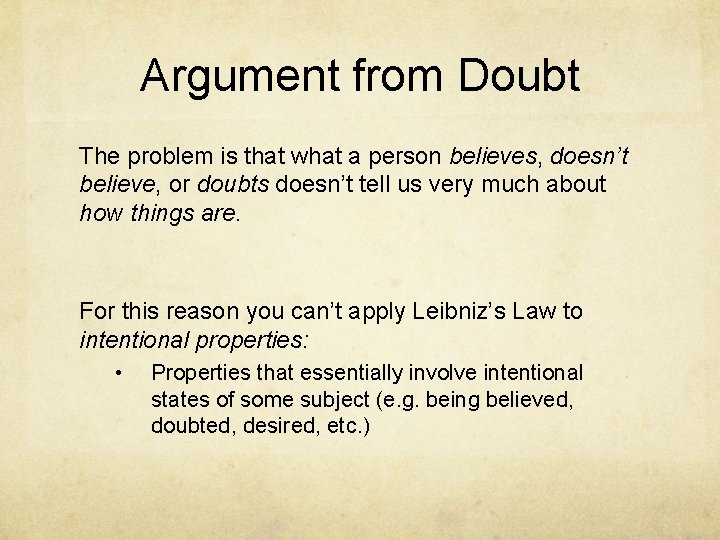 Argument from Doubt

The problem is that what a person believes, doesn’t believe, or doubts doesn’t tell us very much about how things are.

For this reason you can’t apply Leibniz’s Law to intentional properties:

• Properties that essentially involve intentional states of some subject (e.g. being believed, doubted, desired, etc.)